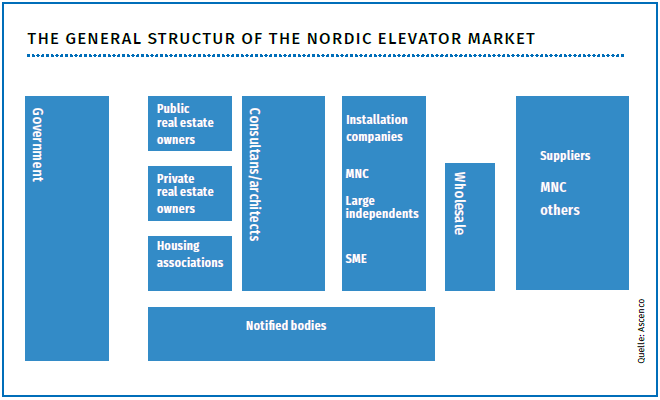 THE GENERAL STRUCTUR OF THE NORDIC ELEVATOR MARKET

Government

Public real estate owners

Private real estate owners

Housing associations

Consultans/architects

Installation companies

MNC

Large independents

SME

Wholesale

Suppliers

MNC others

Notified bodies

Quelle: Ascenco